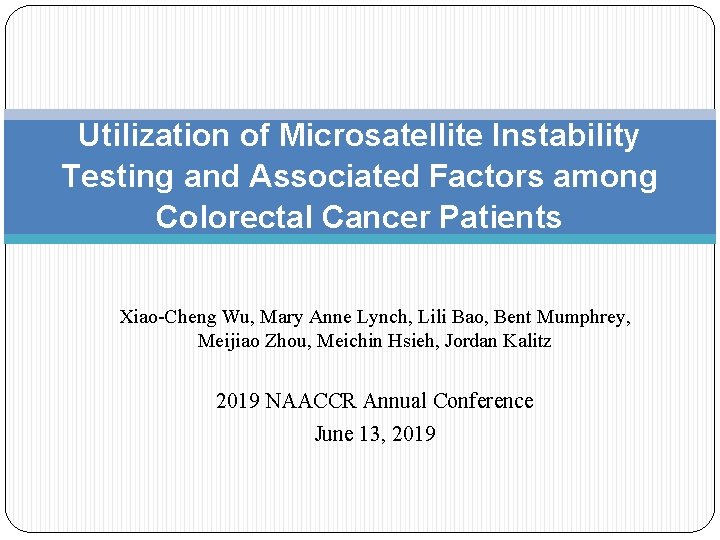 Utilization of Microsatellite Instability Testing and Associated Factors among Colorectal Cancer Patients

Xiao-Cheng Wu, Mary Anne Lynch, Lili Bao, Bent Mumphrey, Meijiao Zhou, Meichin Hsieh, Jordan Kalitz

2019 NAACCR Annual Conference
June 13, 2019